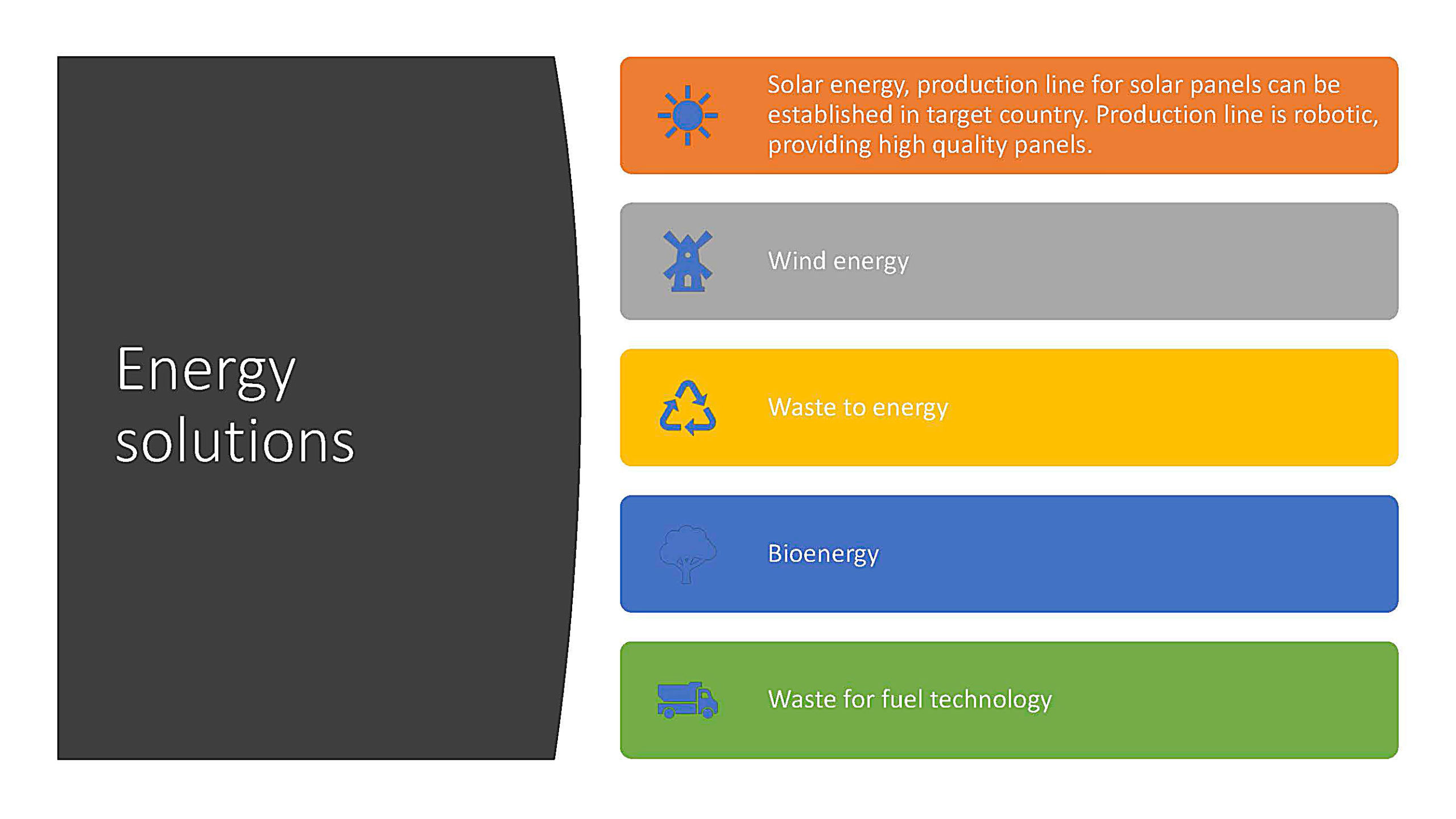 Energy solutions

Solar energy, production line for solar panels can be established in target country. Production line is robotic, providing high quality panels.

Wind energy

Waste to energy

Bioenergy

Waste for fuel technology